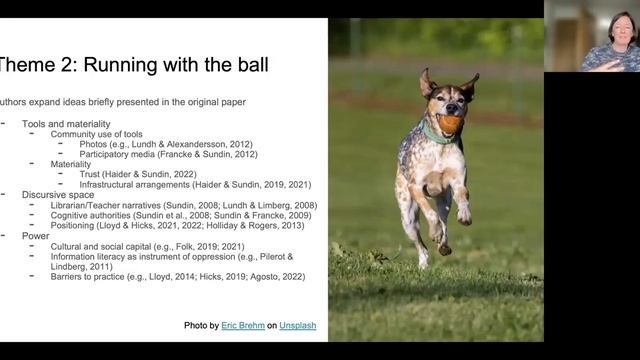 Theme 2: Running with the ball

uthors expand ideas briefly presented in the original paper

- Tools and materiality
  - Community use of tools
    - Photos (e.g., Lundh & Alexandersson, 2012)
    - Participatory media (Francke & Sundin, 2012)
  - Materiality
    - Trust (Haider & Sundin, 2022)
    - Infrastructural arrangements (Haider & Sundin, 2019, 2021)
- Discursive space
  - Librarian/Teacher narratives (Sundin, 2008; Lundh & Limberg, 2008)
  - Cognitive authorities (Sundin et al., 2008; Sundin & Francke, 2009)
  - Positioning (Lloyd & Hicks, 2021, 2022; Holliday & Rogers, 2013)
- Power
  - Cultural and social capital (e.g., Folk, 2019; 2021)
  - Information literacy as instrument of oppression (e.g., Pilerot & Lindberg, 2011)
  - Barriers to practice (e.g., Lloyd, 2014; Hicks, 2019; Agosto, 2022)

Photo by Eric Brehm on Unsplash